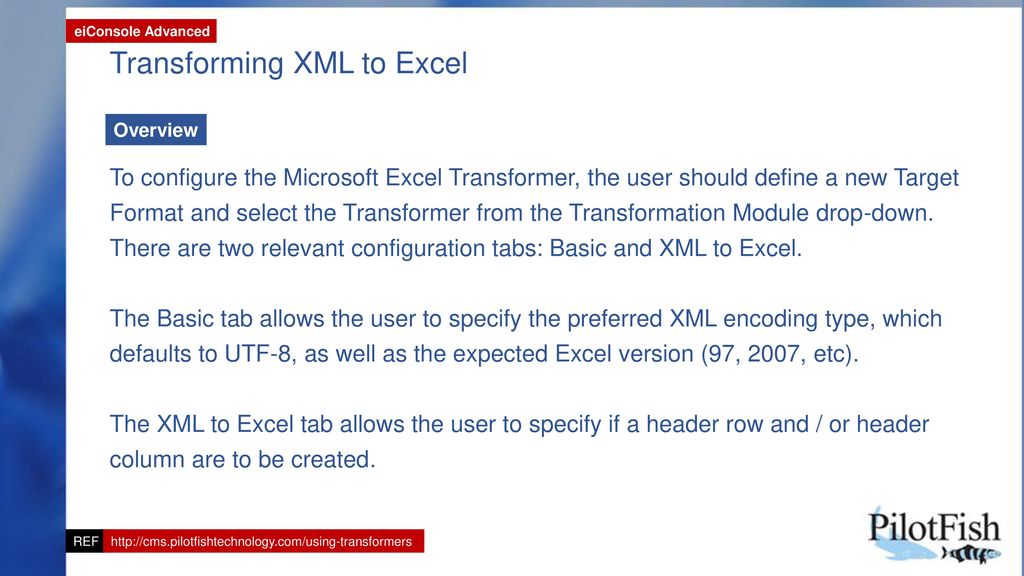 eiConsole Advanced

Transforming XML to Excel

Overview

To configure the Microsoft Excel Transformer, the user should define a new Target Format and select the Transformer from the Transformation Module drop-down. There are two relevant configuration tabs: Basic and XML to Excel.

The Basic tab allows the user to specify the preferred XML encoding type, which defaults to UTF-8, as well as the expected Excel version (97, 2007, etc).

The XML to Excel tab allows the user to specify if a header row and / or header column are to be created.

REF http://cms.pilotfishtechnology.com/using-transformers

PilotFish